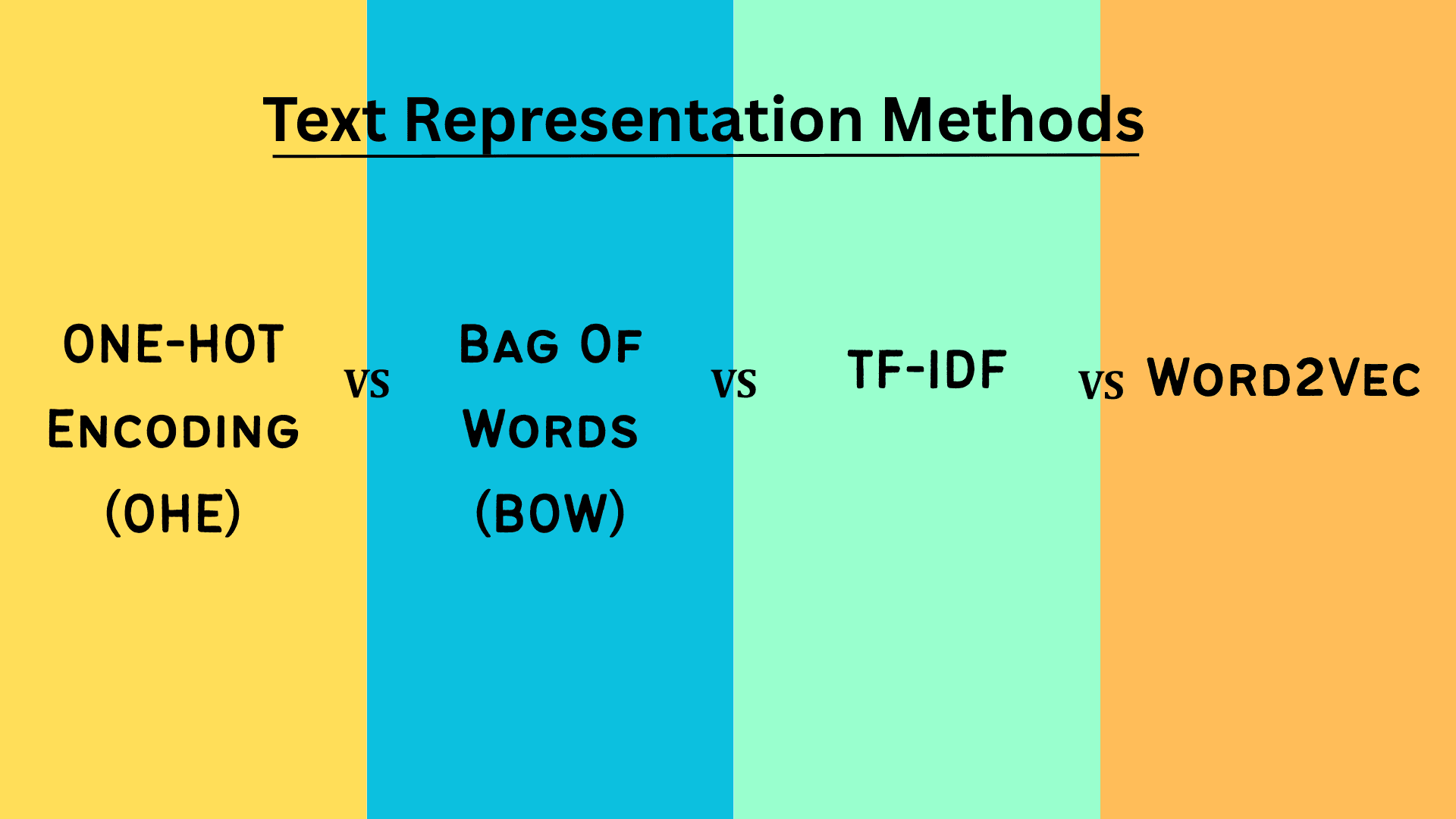 Text Representation Methods

ONE-HOT ENCODING (OHE)

VS

BAG OF WORDS (BOW)

VS

TF-IDF

VS

WORD2VEC